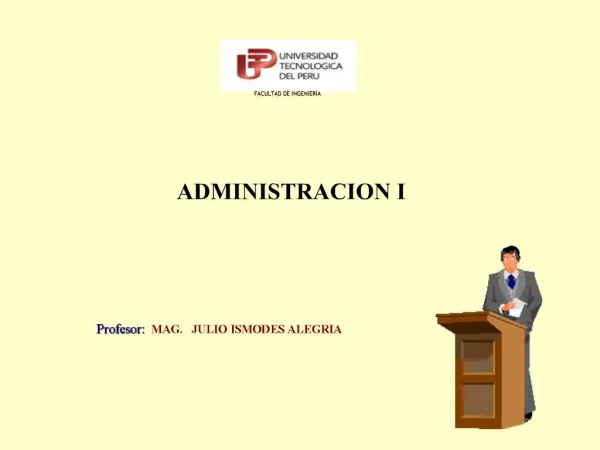 UTP UNIVERSIDAD TECNOLOGICA DEL PERU

FACULTAD DE INGENIERÍA

ADMINISTRACION I

Profesor: MAG. JULIO ISMODES ALEGRIA